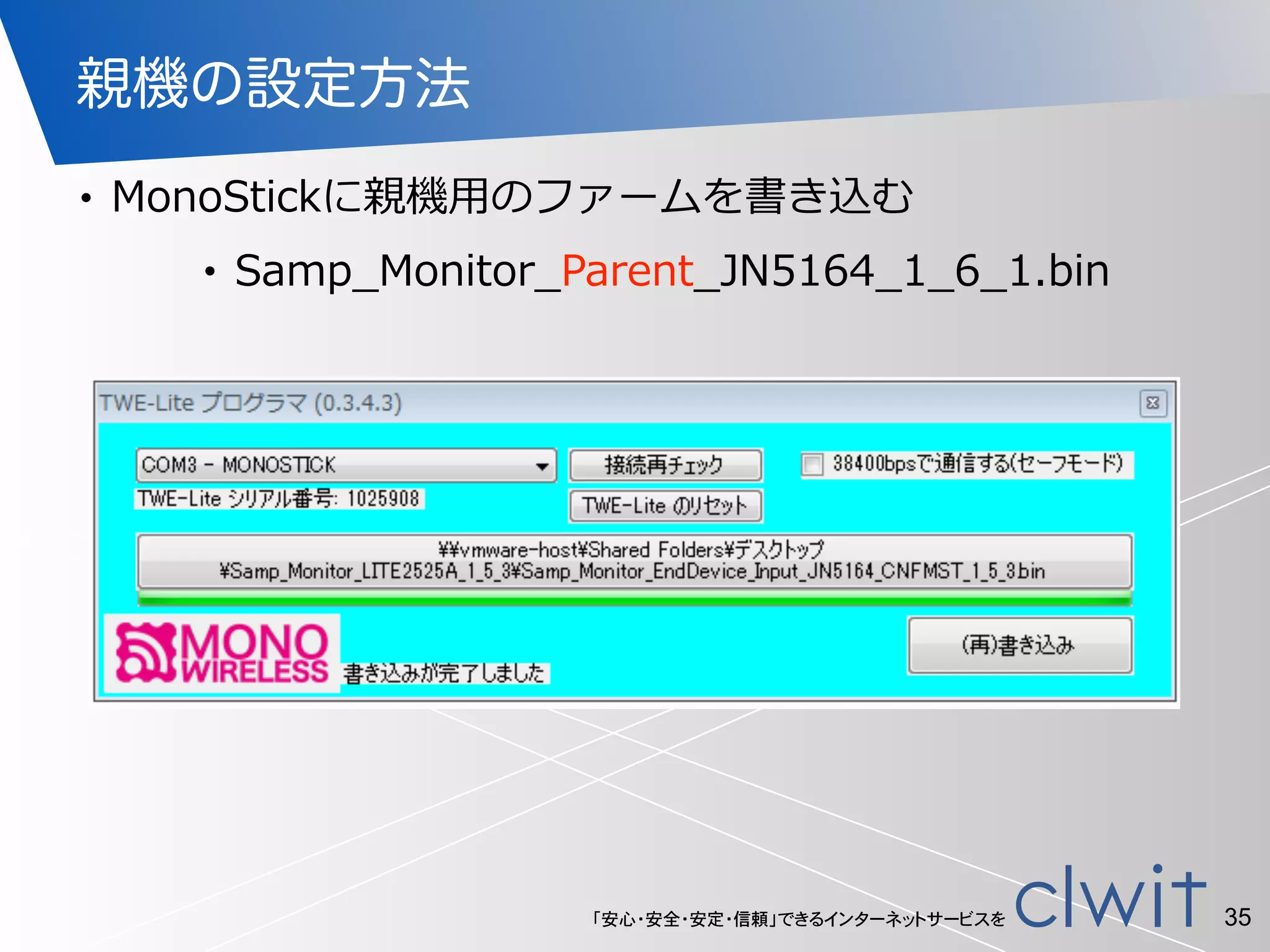 親機の設定方法

• MonoStickに親機用のファームを書き込む

• Samp_Monitor_Parent_JN5164_1_6_1.bin

TWE-Lite プログラマ (0.3.4.3)

COM3 - MONOSTICK
接続再チェック
38400bpsで通信する(セーフモード)
TWE-Lite シリアル番号: 1025908
TWE-Lite のリセット
¥¥vmware-host¥Shared Folders¥デスクトップ¥Samp_Monitor_LITE2525A_1_5_3¥Samp_Monitor_EndDevice_Input_JN5164_CNFMST_1_5_3.bin
MONO WIRELESS
書き込みが完了しました
(再)書き込み

「安心・安全・安定・信頼」できるインターネットサービスを clwit 35